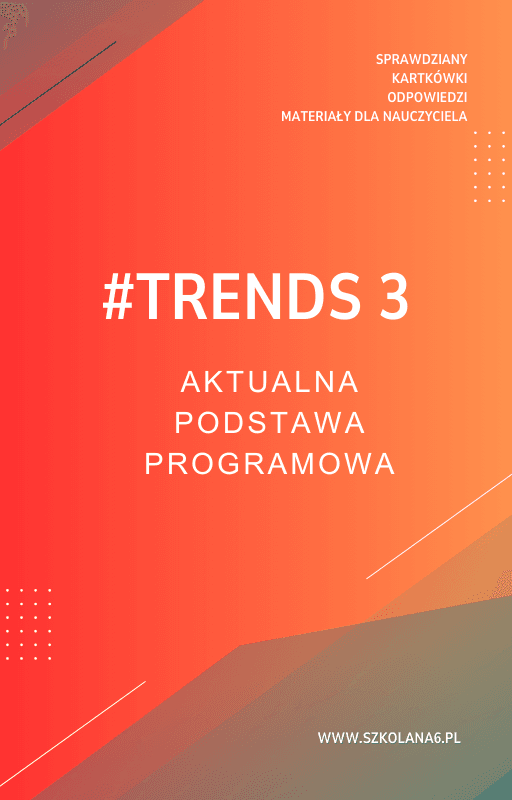 SPRAWDZIANY
KARTKÓWKI
ODPOWIEDZI
MATERIAŁY DLA NAUCZYCIELA

#TRENDS 3

AKTUALNA
PODSTAWA
PROGRAMOWA

WWW.SZKOLANA6.PL